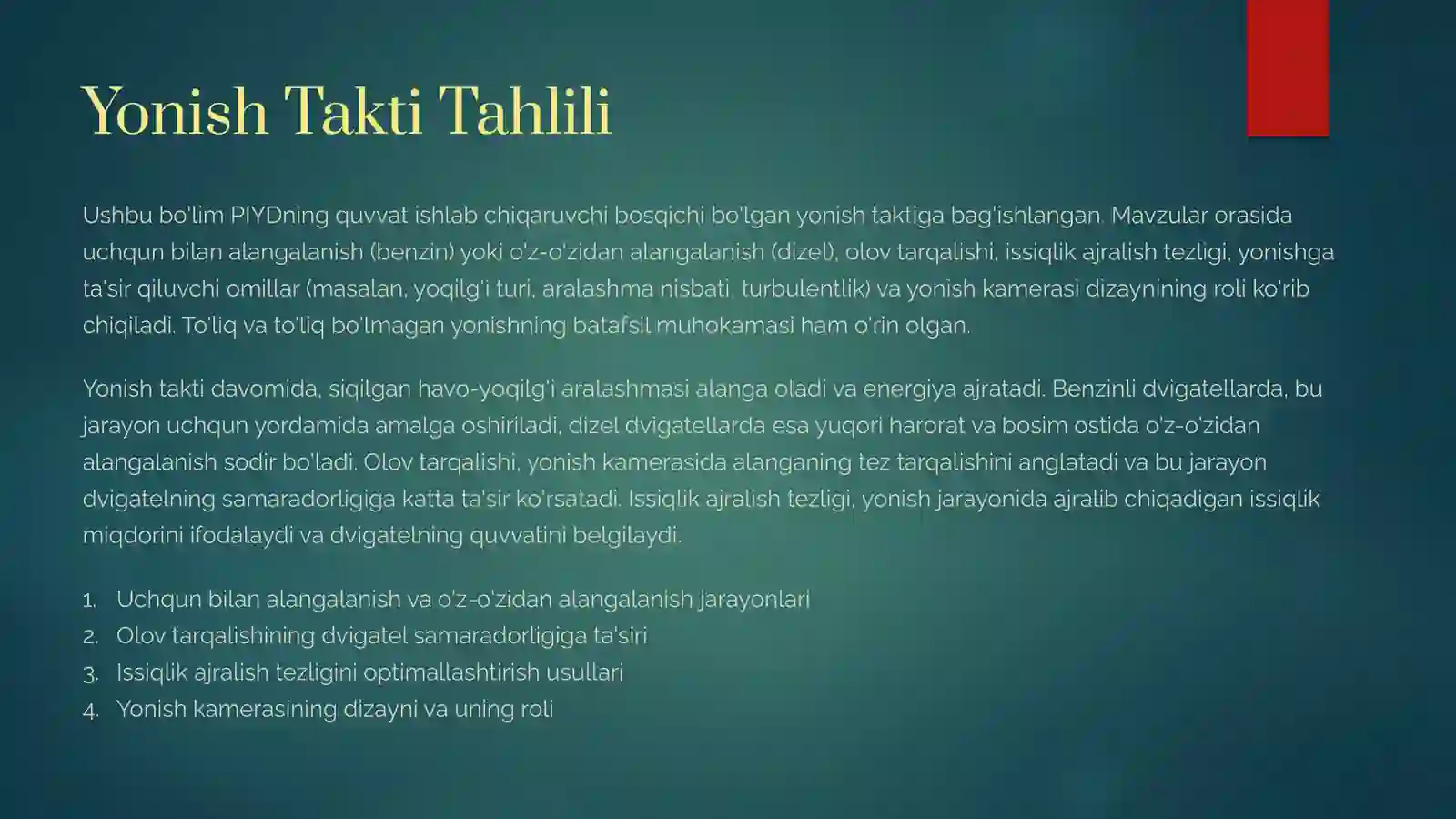 Yonish Takti Tahlili

Ushbu bo'lim PIYDning quvvat ishlab chiqaruvchi bosqichi bo'lgan yonish taktiga bag'ishlangan. Mavzular orasida uchqun bilan alangalanish (benzin) yoki o'z-o'zidan alangalanish (dizel), olov tarqalishi, issiqlik ajralish tezligi, yonishga ta'sir qiluvchi omillar (masalan, yoqilg'i turi, aralashma nisbati, turbulentlik) va yonish kamerasi dizaynining roli ko'rib chiqiladi. To'liq va to'liq bo'lmagan yonishning batafsil muhokamasi ham o'rin olgan.

Yonish takti davomida, siqilgan havo-yoqilg'i aralashmasi alanga oladi va energiya ajratadi. Benzinli dvigatellarda, bu jarayon uchqun yordamida amalga oshiriladi, dizel dvigatellarda esa yuqori harorat va bosim ostida o'z-o'zidan alangalanish sodir bo'ladi. Olov tarqalishi, yonish kamerasida alanganing tez tarqalishini anglatadi va bu jarayon dvigatelning samaradorligiga katta ta'sir ko'rsatadi. Issiqlik ajralish tezligi, yonish jarayonida ajralib chiqadigan issiqlik miqdorini ifodalaydi va dvigatelning quvvatini belgilaydi.

1. Uchqun bilan alangalanish va o'z-o'zidan alangalanish jarayonlari
2. Olov tarqalishining dvigatel samaradorligiga ta'siri
3. Issiqlik ajralish tezligini optimallashtirish usullari
4. Yonish kamerasining dizayni va uning roli